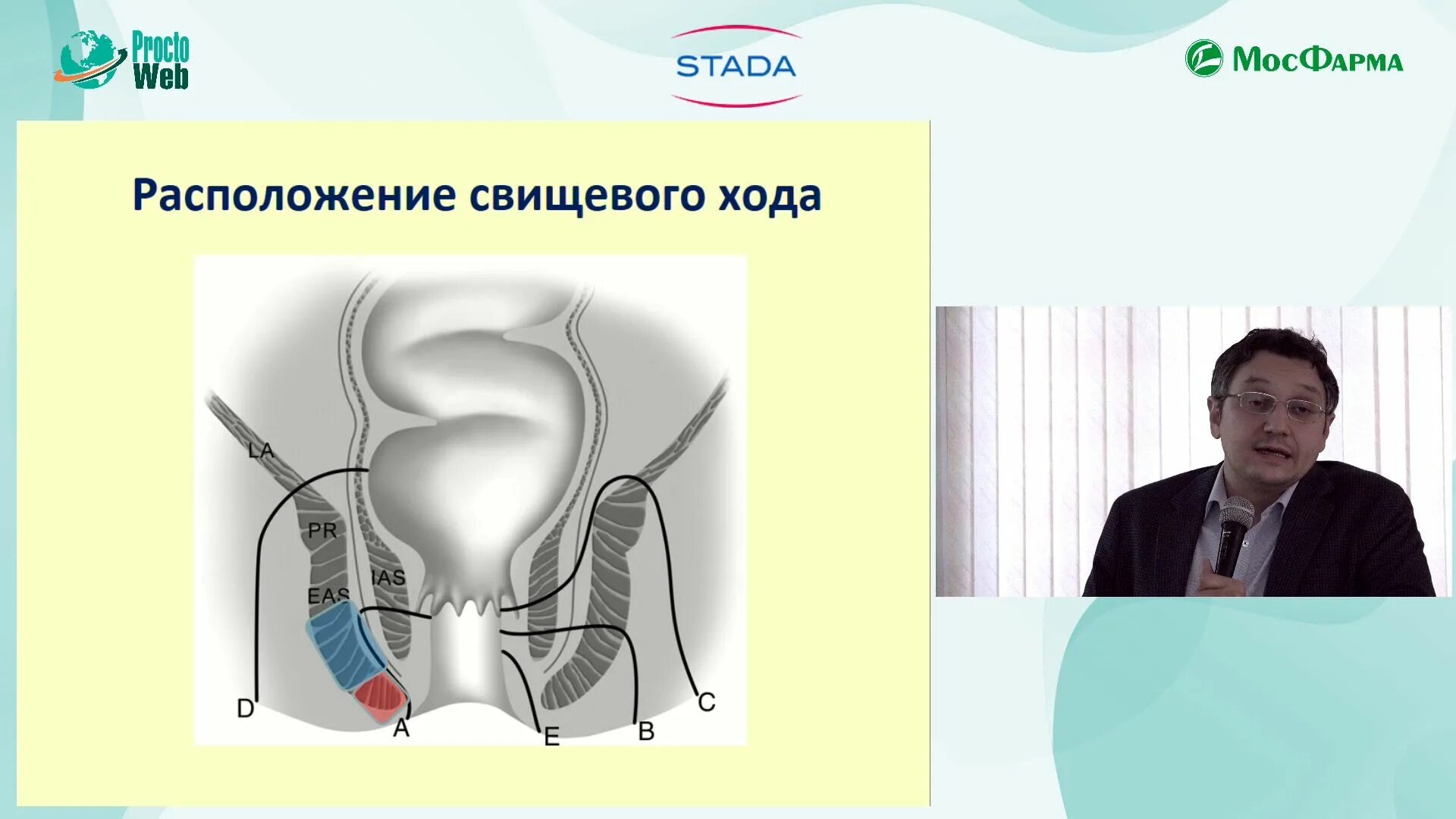 Procto Web

STADA

МосФарма

Расположение свищевого хода

LA
PR
IAS
EAS
D
A
E
B
C